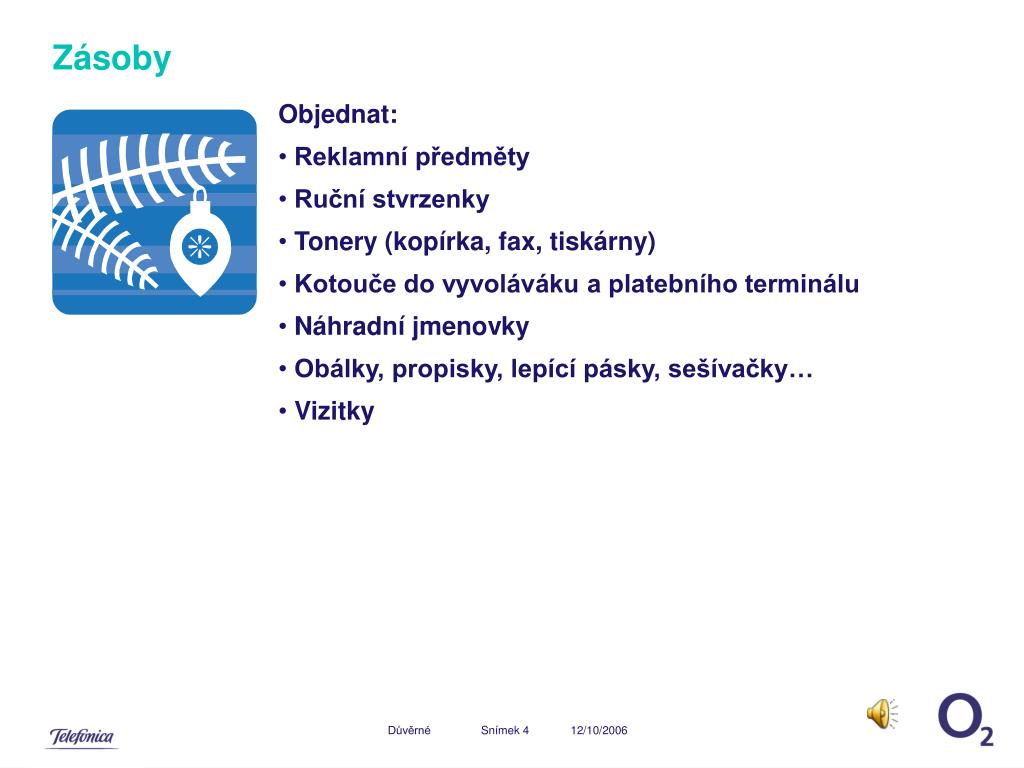 Zásoby

Objednat:

• Reklamní předměty
• Ruční stvrzenky
• Tonery (kopírka, fax, tiskárny)
• Kotouče do vyvoláváku a platebního terminálu
• Náhradní jmenovky
• Obálky, propisky, lepící pásky, sešívačky…
• Vizitky

Telefonica

Důvěrné Snímek 4 12/10/2006

$O_2$